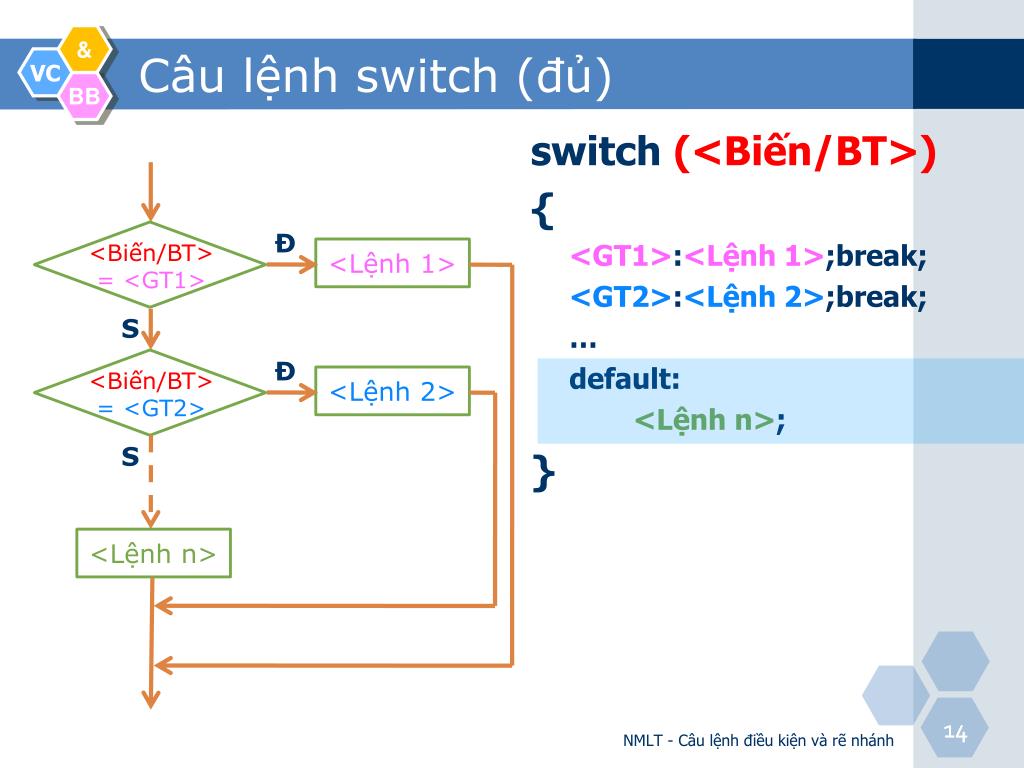 VC & BB

Câu lệnh switch (đủ)

<Biến/BT> = <GT1>

Đ

<Lệnh 1>

S

<Biến/BT> = <GT2>

Đ

<Lệnh 2>

S

<Lệnh n>

switch (<Biến/BT>)
{
<GT1>:<Lệnh 1>;break;
<GT2>:<Lệnh 2>;break;
…
default:
<Lệnh n>;
}

NMLT - Câu lệnh điều kiện và rẽ nhánh

14